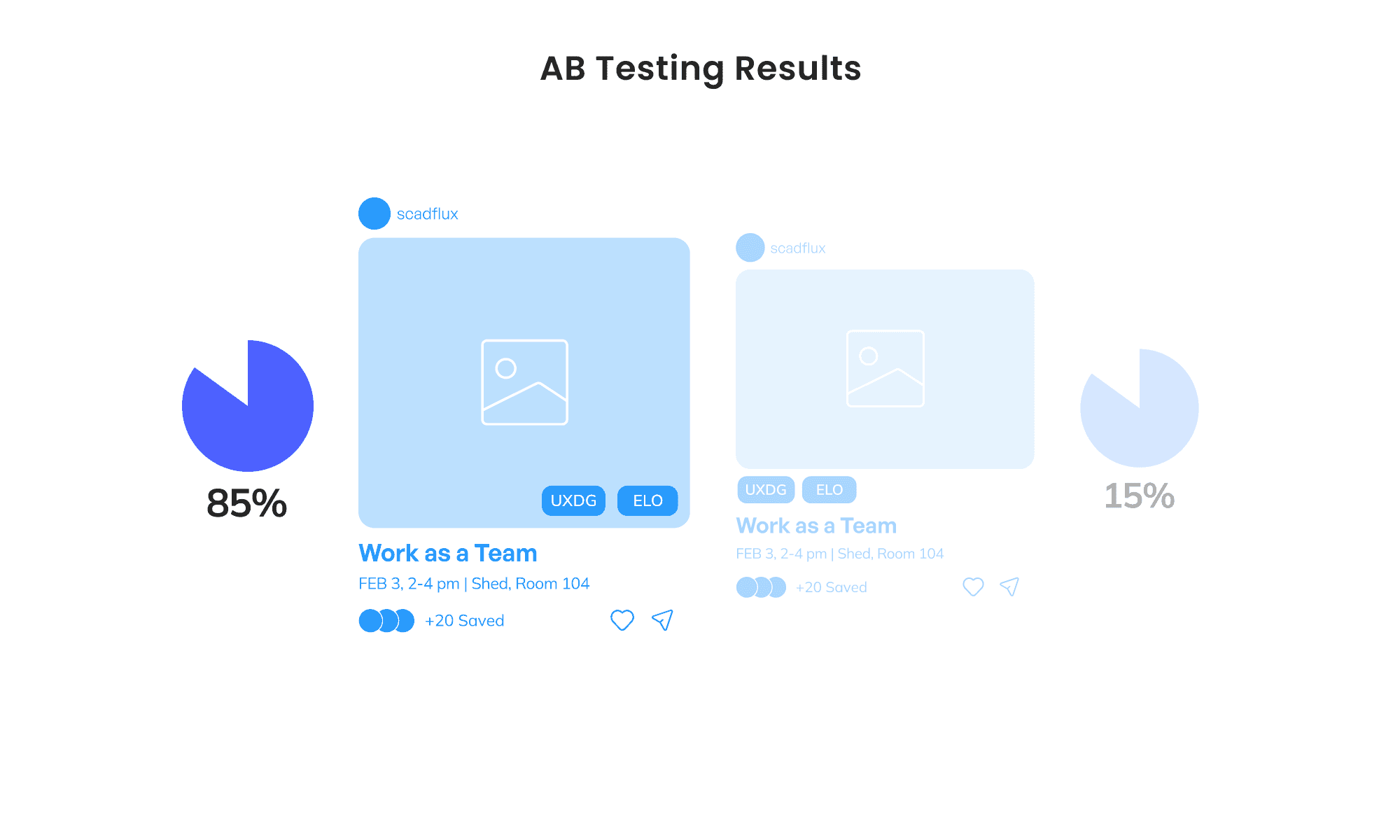 AB Testing Results

85%

scadflux

UXDG ELO

Work as a Team

FEB 3, 2-4 pm | Shed, Room 104

+20 Saved

scadflux

UXDG ELO

Work as a Team

FEB 3, 2-4 pm | Shed, Room 104

+20 Saved

15%